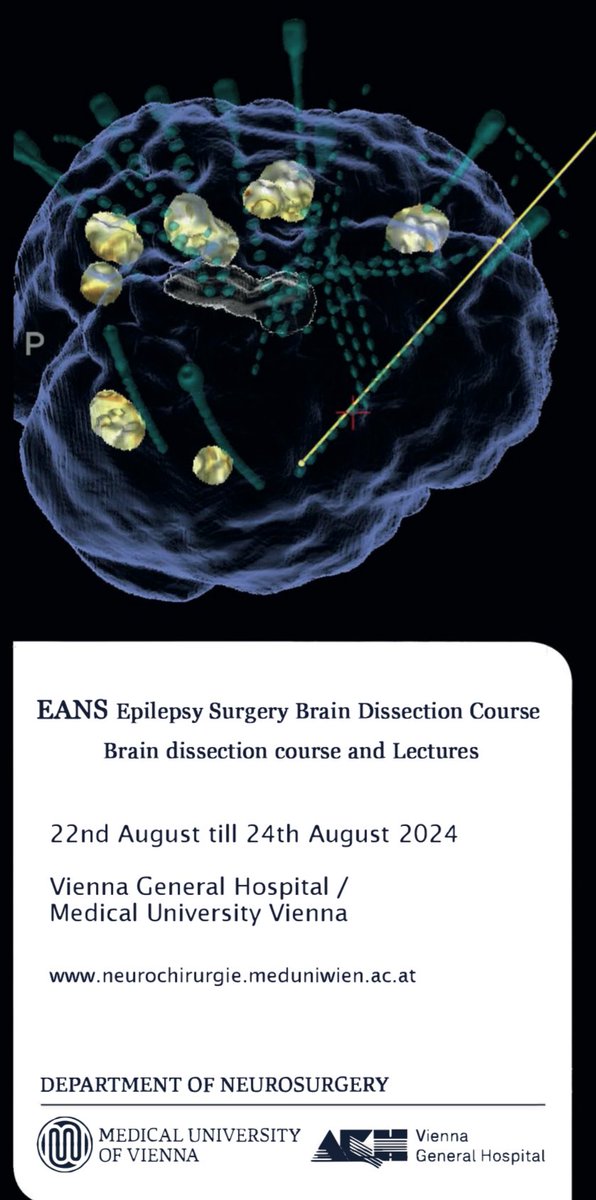 P

EANS Epilepsy Surgery Brain Dissection Course
Brain dissection course and Lectures

22nd August till 24th August 2024

Vienna General Hospital / Medical University Vienna

www.neurochirurgie.meduniwien.ac.at

DEPARTMENT OF NEUROSURGERY

MEDICAL UNIVERSITY OF VIENNA

AKH Vienna General Hospital